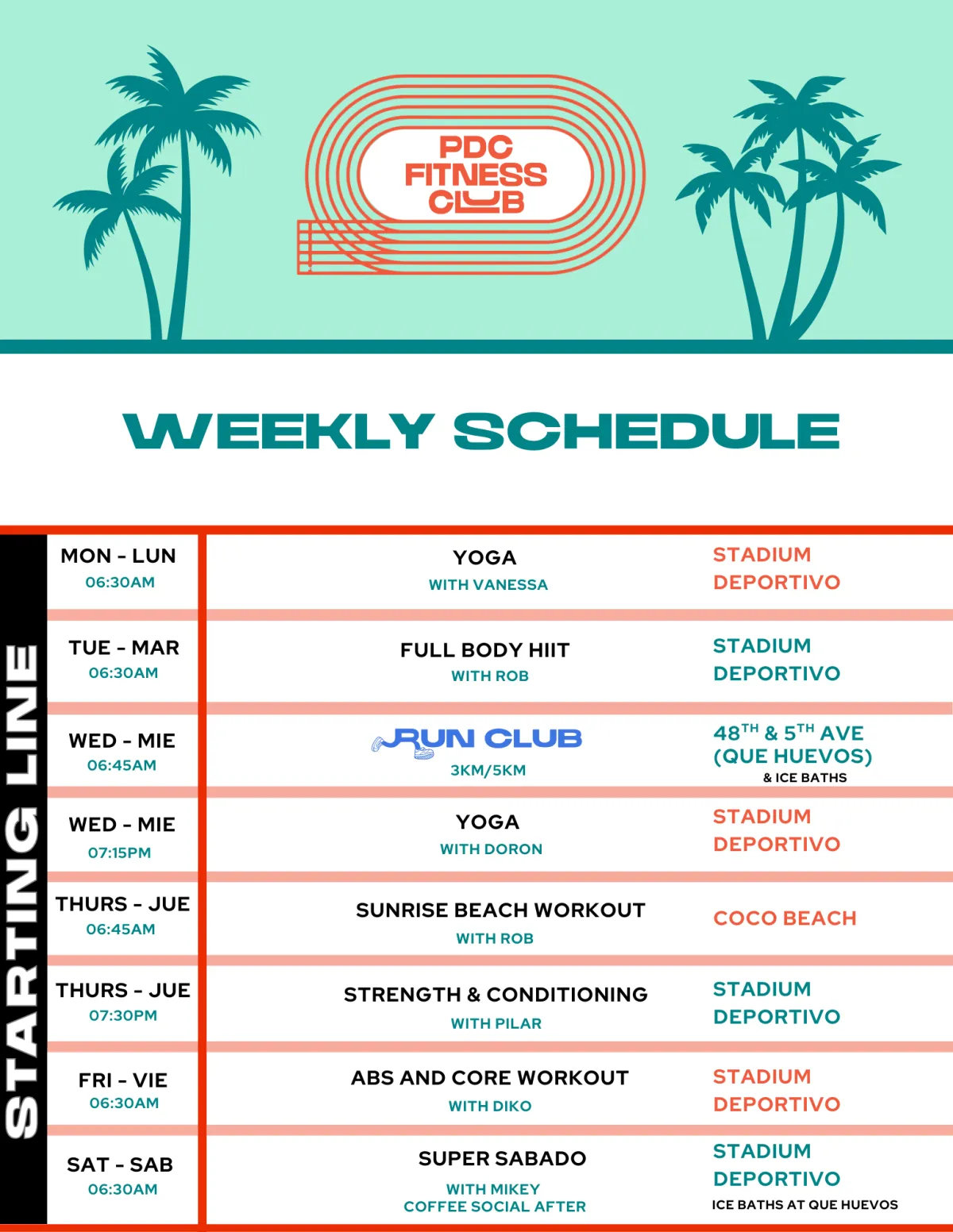 PDC FITNESS CLUB

WEEKLY SCHEDULE

STARTING LINE

| | | |
|---|---|---|
| MON - LUN 06:30AM | YOGA WITH VANESSA | STADIUM DEPORTIVO |
| TUE - MAR 06:30AM | FULL BODY HIIT WITH ROB | STADIUM DEPORTIVO |
| WED - MIE 06:45AM | RUN CLUB 3KM/5KM | $48^{TH}$ & $5^{TH}$ AVE (QUE HUEVOS) & ICE BATHS |
| WED - MIE 07:15PM | YOGA WITH DORON | STADIUM DEPORTIVO |
| THURS - JUE 06:45AM | SUNRISE BEACH WORKOUT WITH ROB | COCO BEACH |
| THURS - JUE 07:30PM | STRENGTH & CONDITIONING WITH PILAR | STADIUM DEPORTIVO |
| FRI - VIE 06:30AM | ABS AND CORE WORKOUT WITH DIKO | STADIUM DEPORTIVO |
| SAT - SAB 06:30AM | SUPER SABADO WITH MIKEY COFFEE SOCIAL AFTER | STADIUM DEPORTIVO ICE BATHS AT QUE HUEVOS |